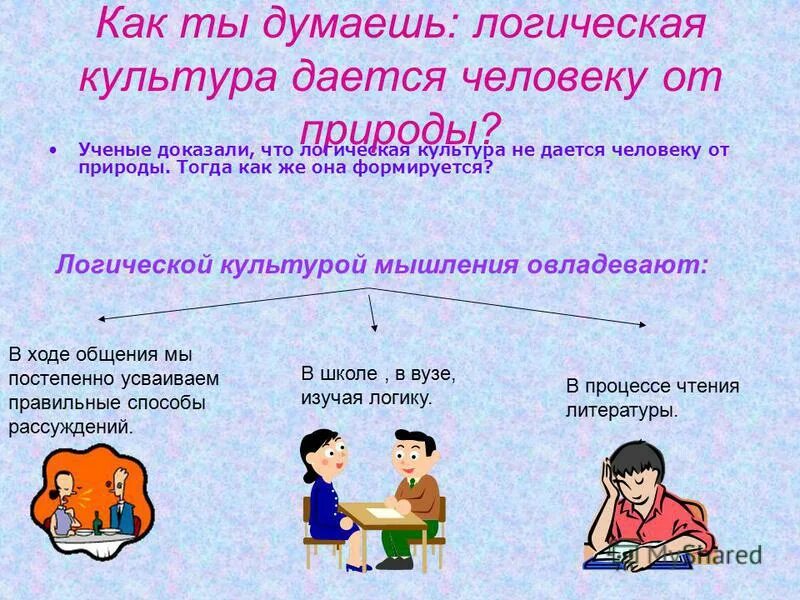 Как ты думаешь: логическая культура дается человеку от природы?

• Ученые доказали, что логическая культура не дается человеку от природы. Тогда как же она формируется?

Логической культурой мышления овладевают:

В ходе общения мы постепенно усваиваем правильные способы рассуждений.

В школе , в вузе, изучая логику.

В процессе чтения литературы.

MyShared